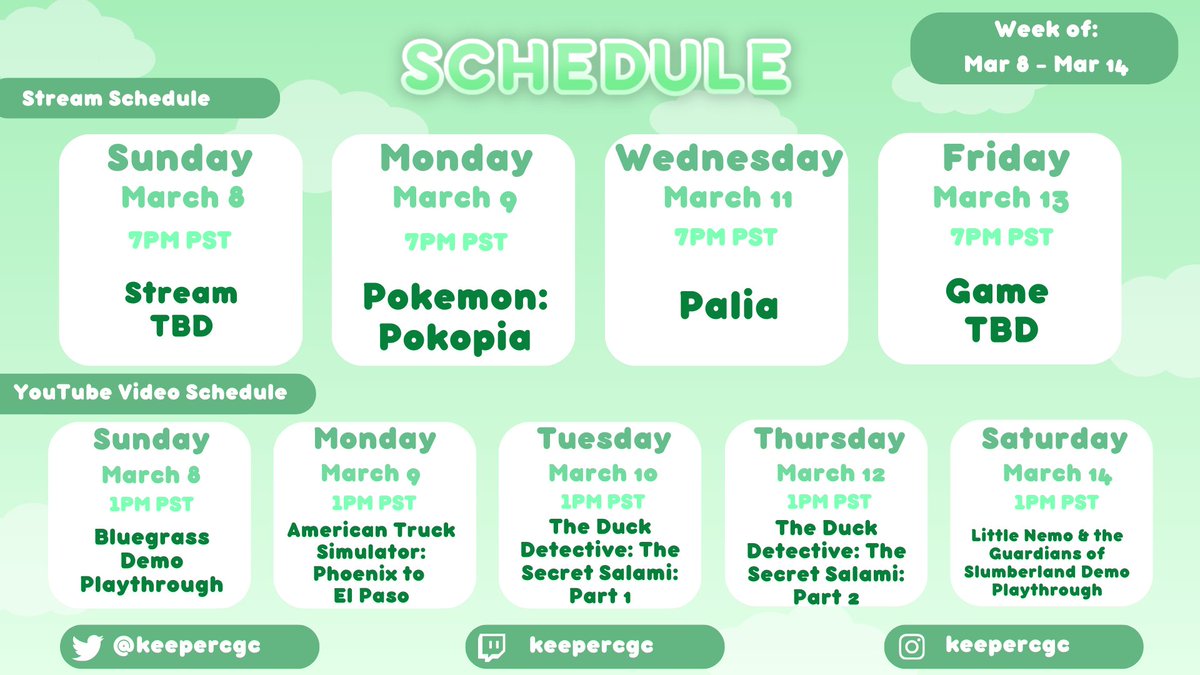 SCHEDULE

Week of:
Mar 8 - Mar 14

Stream Schedule

Sunday
March 8
7PM PST
Stream TBD

Monday
March 9
7PM PST
Pokemon: Pokopia

Wednesday
March 11
7PM PST
Palia

Friday
March 13
7PM PST
Game TBD

YouTube Video Schedule

Sunday
March 8
1PM PST
Bluegrass Demo Playthrough

Monday
March 9
1PM PST
American Truck Simulator: Phoenix to El Paso

Tuesday
March 10
1PM PST
The Duck Detective: The Secret Salami: Part 1

Thursday
March 12
1PM PST
The Duck Detective: The Secret Salami: Part 2

Saturday
March 14
1PM PST
Little Nemo & the Guardians of Slumberland Demo Playthrough

@keepercgc

keepercgc

keepercgc